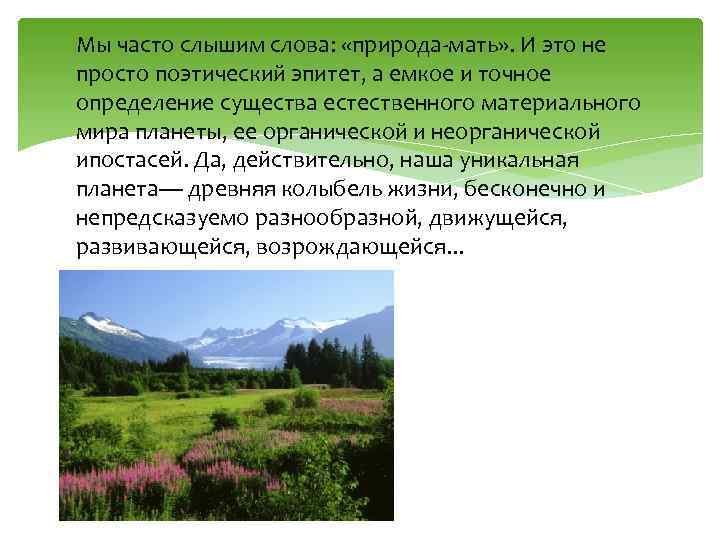 Мы часто слышим слова: «природа-мать». И это не просто поэтический эпитет, а емкое и точное определение существа естественного материального мира планеты, ее органической и неорганической ипостасей. Да, действительно, наша уникальная планета— древняя колыбель жизни, бесконечно и непредсказуемо разнообразной, движущейся, развивающейся, возрождающейся...